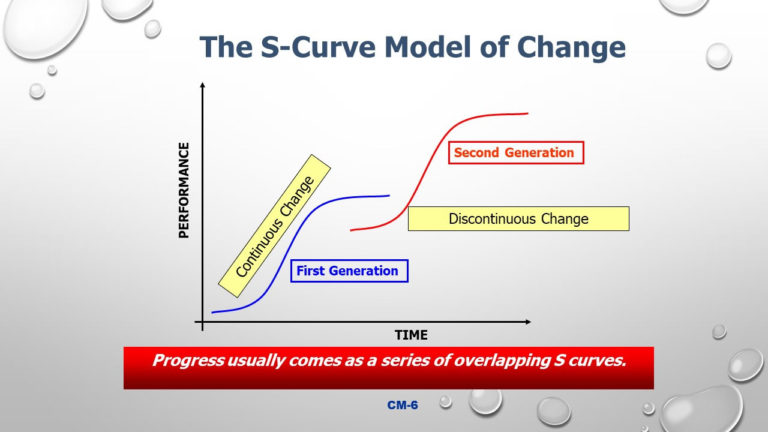 The S-Curve Model of Change

PERFORMANCE

Continuous Change

Second Generation

Discontinuous Change

First Generation

TIME

Progress usually comes as a series of overlapping S curves.

CM-6